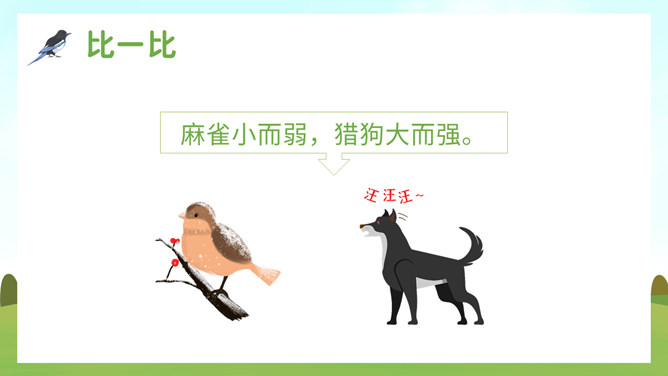 比一比

麻雀小而弱，猎狗大而强。

汪汪汪~